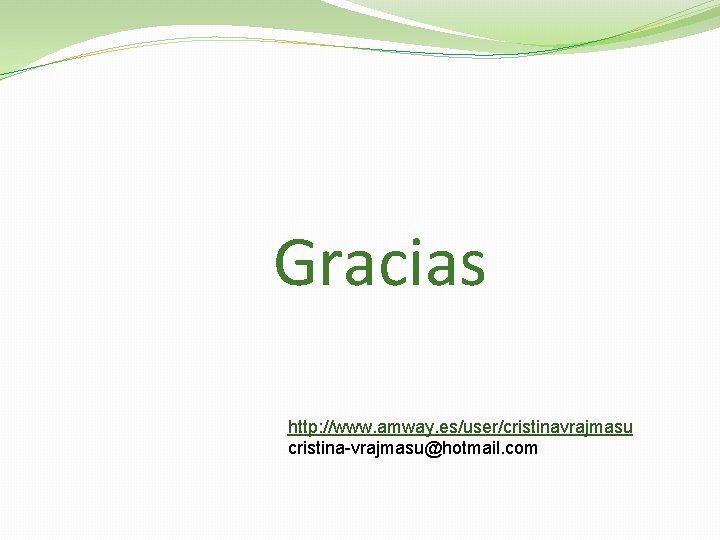 Gracias

http://www.amway.es/user/cristinavrajmasu
cristina-vrajmasu@hotmail.com